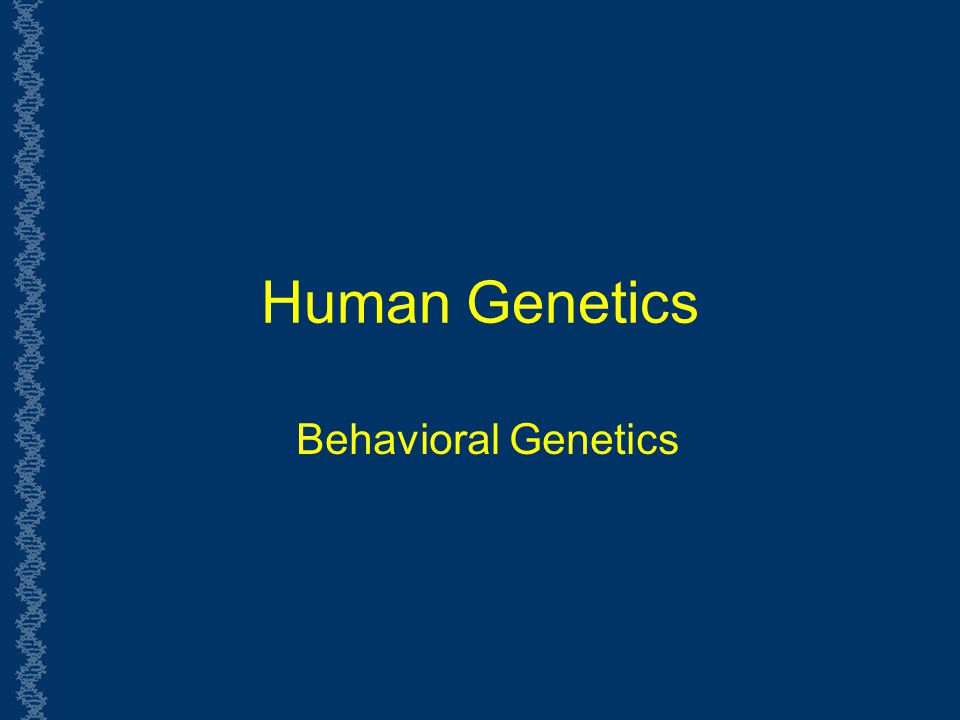 Human Genetics

Behavioral Genetics